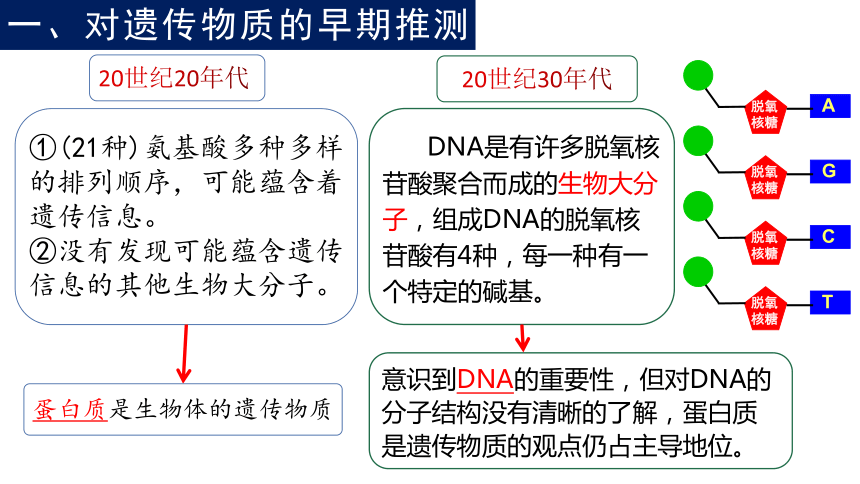 一、对遗传物质的早期推测

20世纪20年代

①(21种) 氨基酸多种多样的排列顺序，可能蕴含着遗传信息。
②没有发现可能蕴含遗传信息的其他生物大分子。

蛋白质是生物体的遗传物质

20世纪30年代

DNA是有许多脱氧核苷酸聚合而成的生物大分子，组成DNA的脱氧核苷酸有4种，每一种有一个特定的碱基。

意识到DNA的重要性，但对DNA的分子结构没有清晰的了解，蛋白质是遗传物质的观点仍占主导地位。

脱氧核糖
A
脱氧核糖
G
脱氧核糖
C
脱氧核糖
T